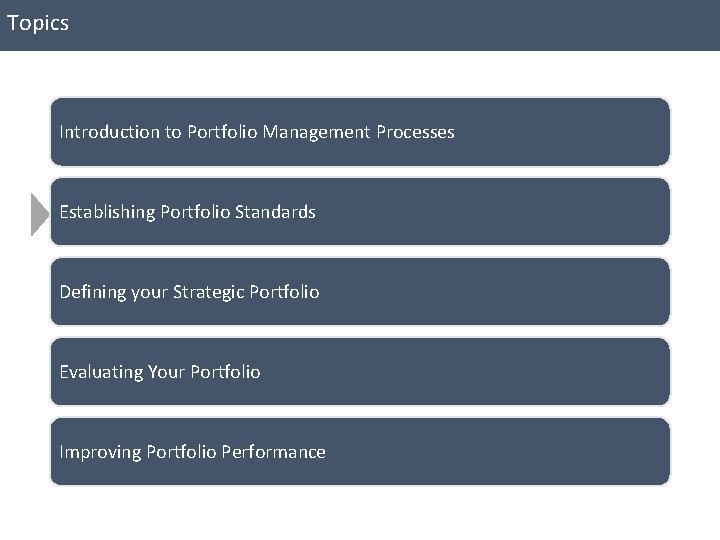 Topics

Introduction to Portfolio Management Processes

Establishing Portfolio Standards

Defining your Strategic Portfolio

Evaluating Your Portfolio

Improving Portfolio Performance